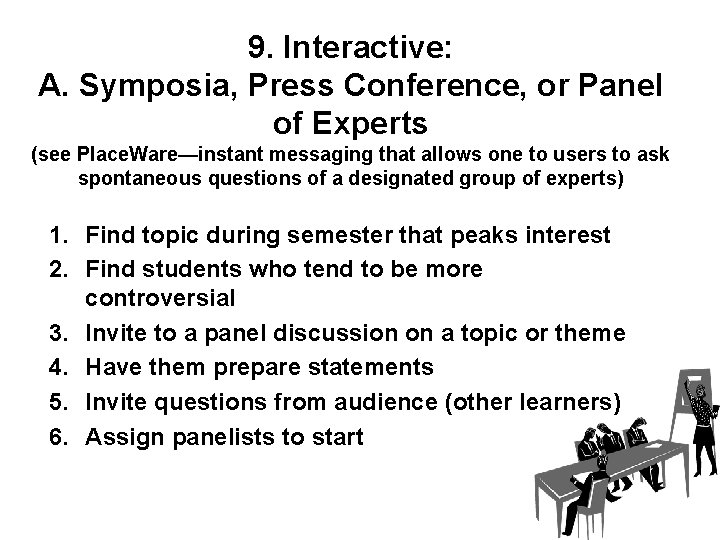 9. Interactive:
A. Symposia, Press Conference, or Panel of Experts
(see PlaceWare—instant messaging that allows one to users to ask spontaneous questions of a designated group of experts)

1. Find topic during semester that peaks interest
2. Find students who tend to be more controversial
3. Invite to a panel discussion on a topic or theme
4. Have them prepare statements
5. Invite questions from audience (other learners)
6. Assign panelists to start